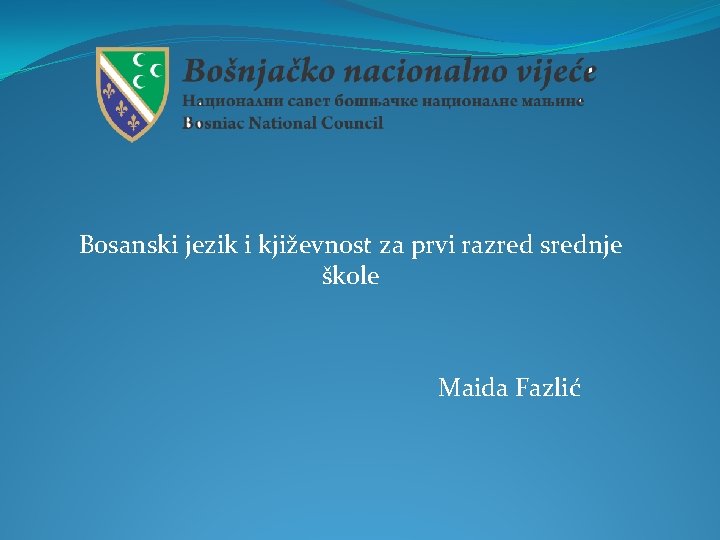 Bošnjačko nacionalno vijeće
Национални савет бошњачке националне мањине
Bosniac National Council

Bosanski jezik i kjiževnost za prvi razred srednje škole

Maida Fazlić